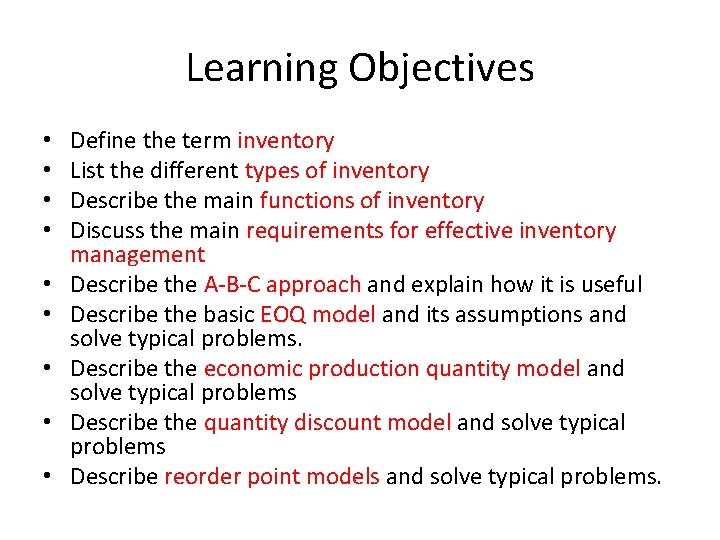 Learning Objectives

• Define the term inventory
• List the different types of inventory
• Describe the main functions of inventory
• Discuss the main requirements for effective inventory management
• Describe the A-B-C approach and explain how it is useful
• Describe the basic EOQ model and its assumptions and solve typical problems.
• Describe the economic production quantity model and solve typical problems
• Describe the quantity discount model and solve typical problems
• Describe reorder point models and solve typical problems.